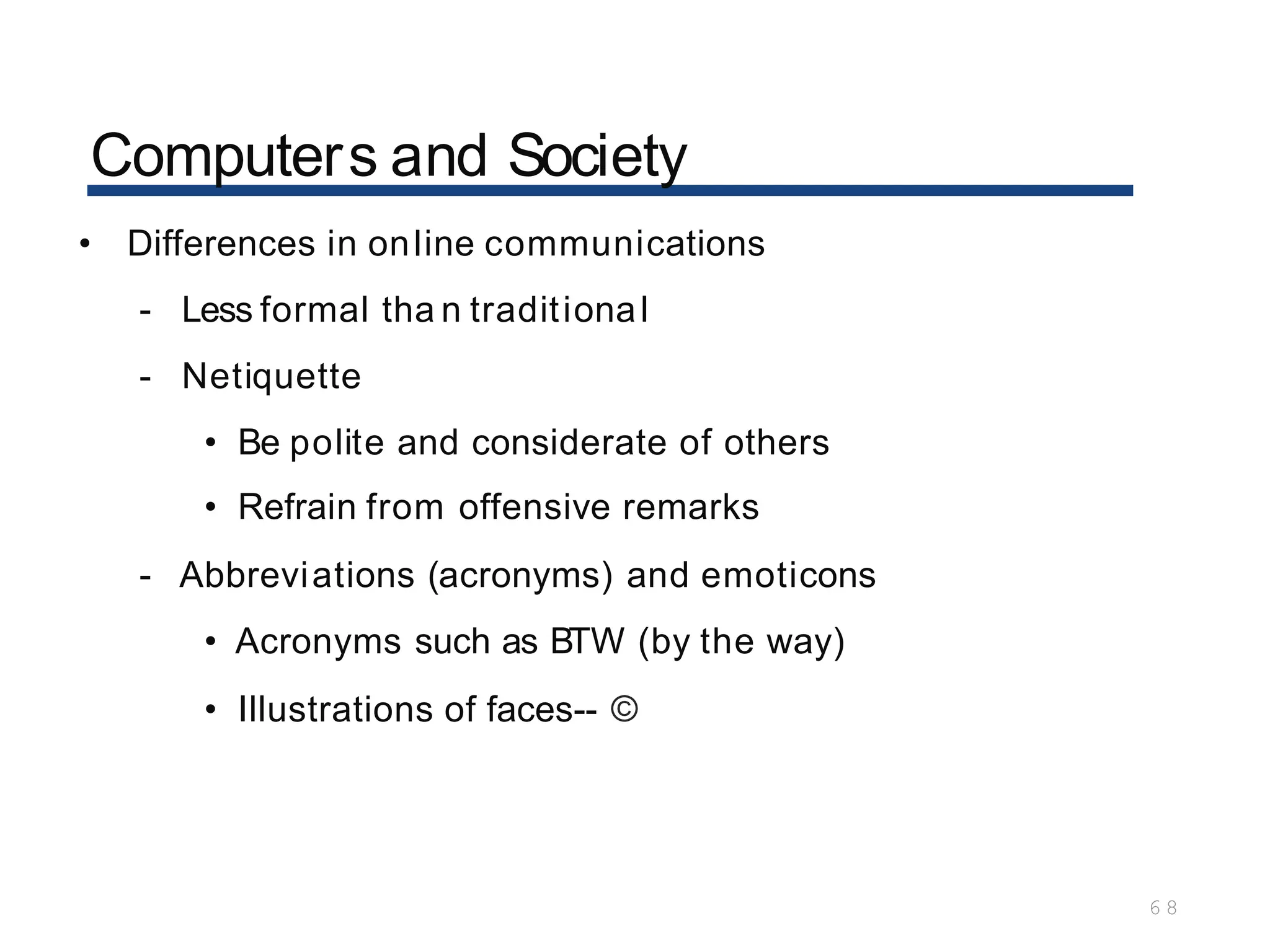 Computers and Society

• Differences in online communications
- Less formal than traditional
- Netiquette
• Be polite and considerate of others
• Refrain from offensive remarks
- Abbreviations (acronyms) and emoticons
• Acronyms such as BTW (by the way)
• Illustrations of faces-- ©

68